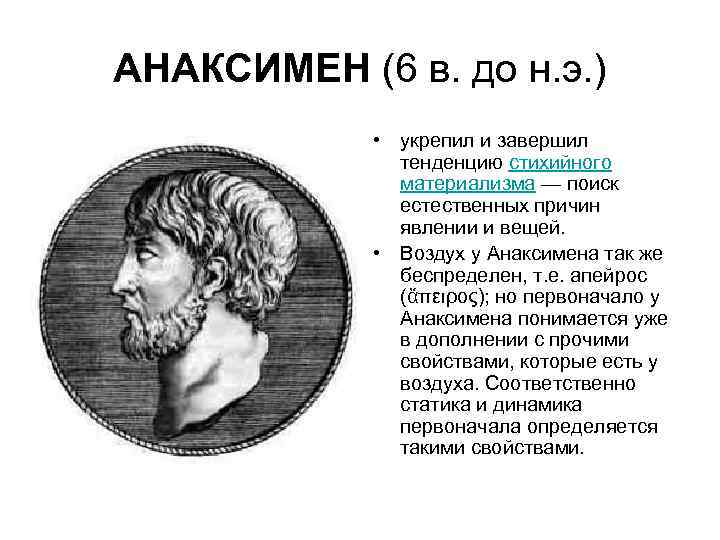 АНАКСИМЕН (6 в. до н.э.)

• укрепил и завершил тенденцию стихийного материализма — поиск естественных причин явлении и вещей.

• Воздух у Анаксимена так же беспределен, т.е. апейрос (ἄπειρος); но первоначало у Анаксимена понимается уже в дополнении с прочими свойствами, которые есть у воздуха. Соответственно статика и динамика первоначала определяется такими свойствами.